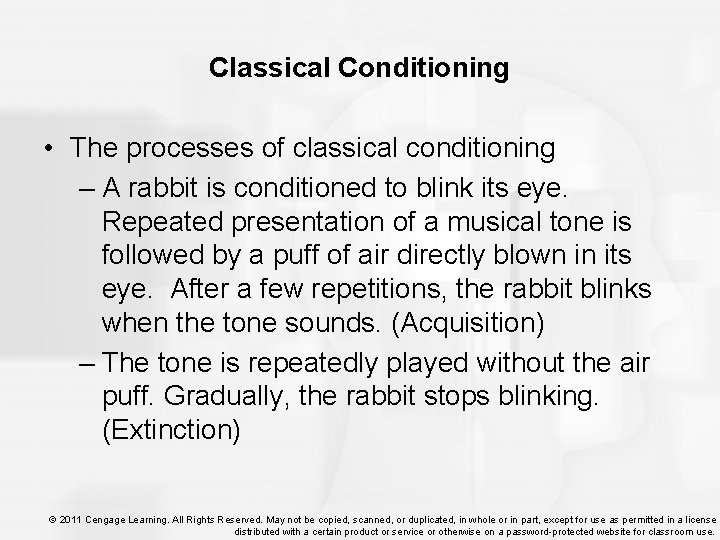 Classical Conditioning

• The processes of classical conditioning

– A rabbit is conditioned to blink its eye. Repeated presentation of a musical tone is followed by a puff of air directly blown in its eye. After a few repetitions, the rabbit blinks when the tone sounds. (Acquisition)

– The tone is repeatedly played without the air puff. Gradually, the rabbit stops blinking. (Extinction)

© 2011 Cengage Learning. All Rights Reserved. May not be copied, scanned, or duplicated, in whole or in part, except for use as permitted in a license distributed with a certain product or service or otherwise on a password-protected website for classroom use.